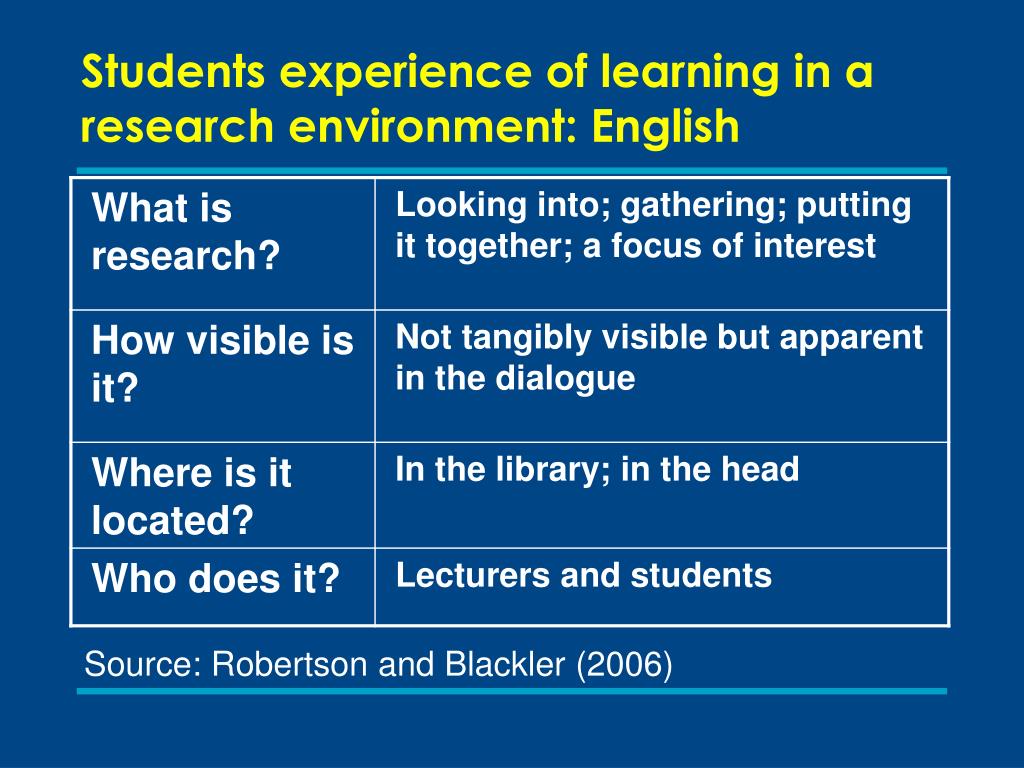 Students experience of learning in a research environment: English

| What is research? | Looking into; gathering; putting it together; a focus of interest |
|---|---|
| How visible is it? | Not tangibly visible but apparent in the dialogue |
| Where is it located? | In the library; in the head |
| Who does it? | Lecturers and students |

Source: Robertson and Blackler (2006)